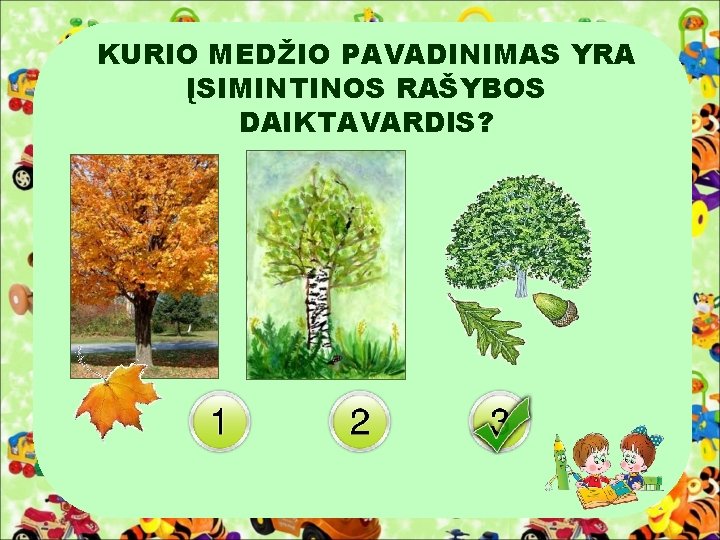 KURIO MEDŽIO PAVADINIMAS YRA ĮSIMINTINOS RAŠYBOS DAIKTAVARDIS?

1

2

3